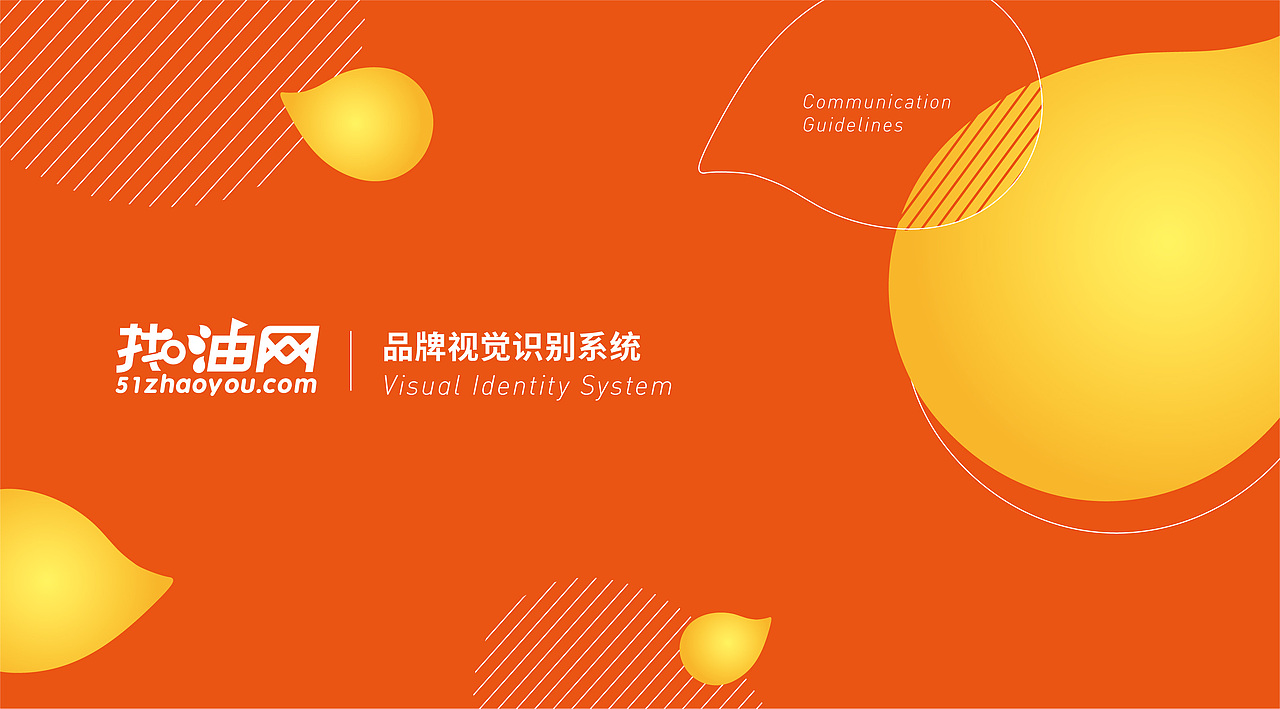 Communication
Guidelines

找油网
51zhaoyou.com

品牌视觉识别系统
Visual Identity System